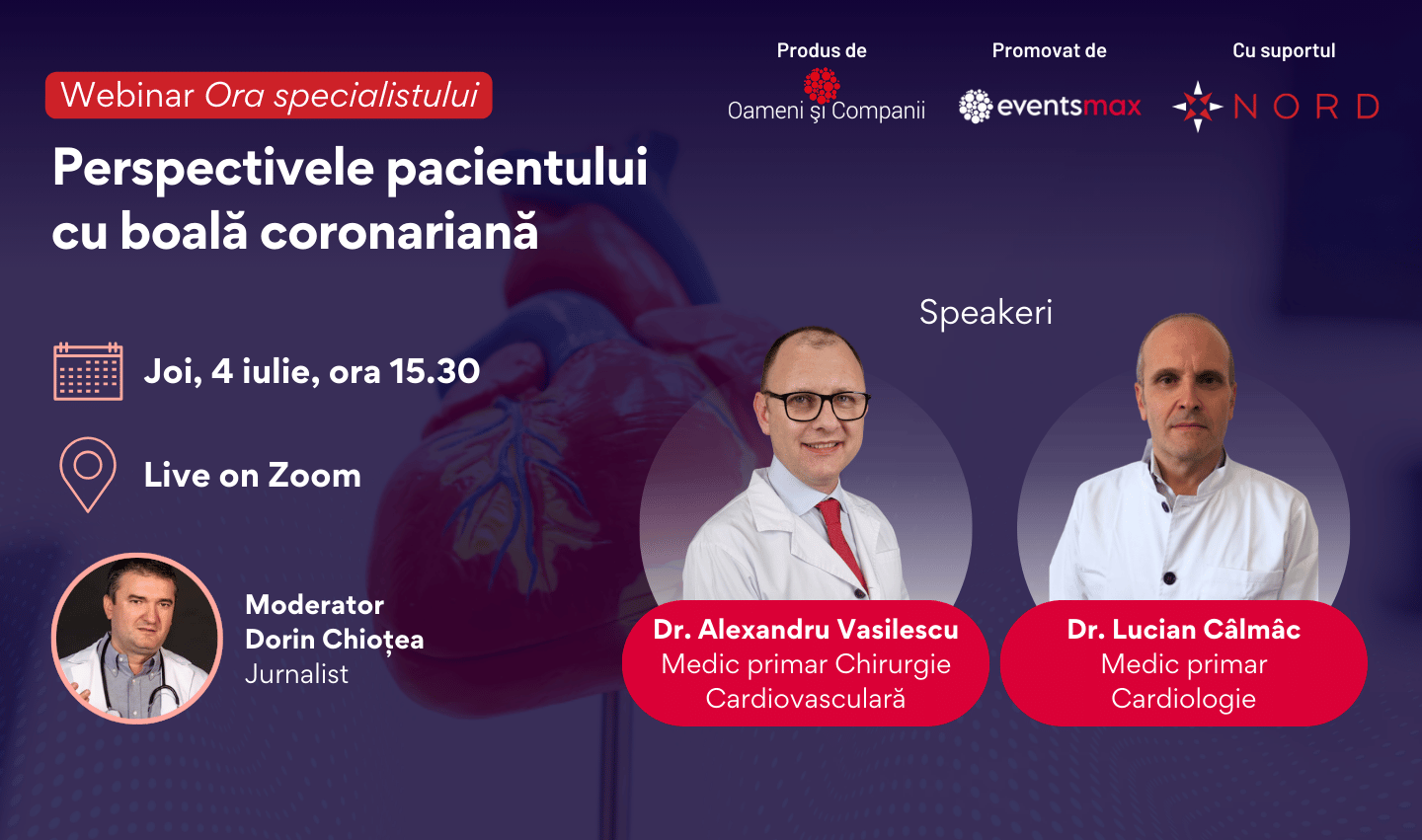 Webinar Ora specialistului

Perspectivele pacientului cu boală coronariană

Produs de
Oameni și Companii

Promovat de
eventsmax

Cu suportul
NORD

Joi, 4 iulie, ora 15.30

Live on Zoom

Moderator
Dorin Chioțea
Jurnalist

Speakeri

Dr. Alexandru Vasilescu
Medic primar Chirurgie Cardiovasculară

Dr. Lucian Câlmâc
Medic primar Cardiologie